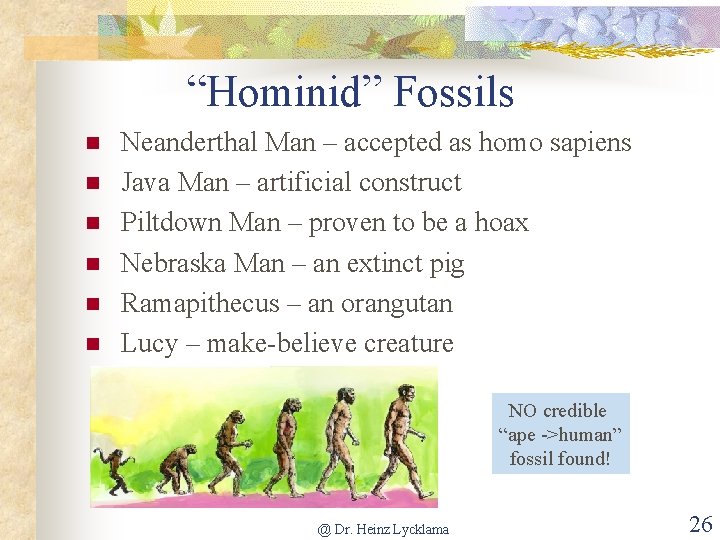 “Hominid” Fossils

- Neanderthal Man – accepted as homo sapiens
- Java Man – artificial construct
- Piltdown Man – proven to be a hoax
- Nebraska Man – an extinct pig
- Ramapithecus – an orangutan
- Lucy – make-believe creature

NO credible “ape ->human” fossil found!

@ Dr. Heinz Lycklama

26